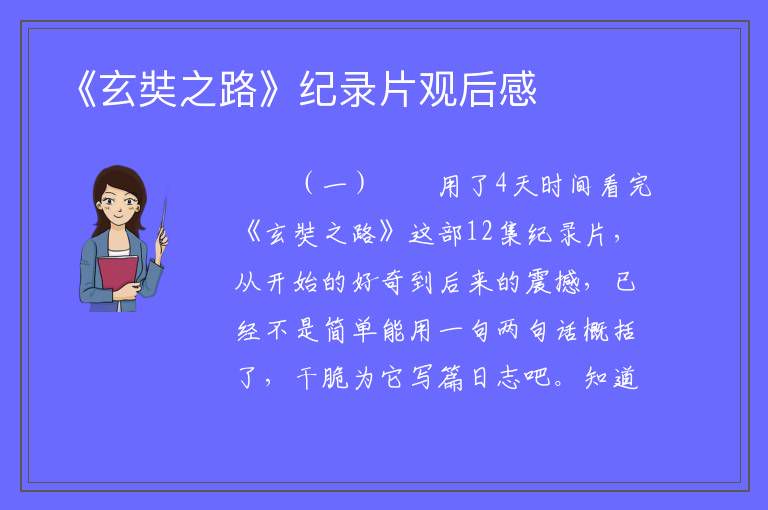 《玄奘之路》纪录片观后感

（一）　用了4天时间看完《玄奘之路》这部12集纪录片，从开始的好奇到后来的震撼，已经不是简单能用一句两句话概括了，干脆为它写篇日志吧。知道